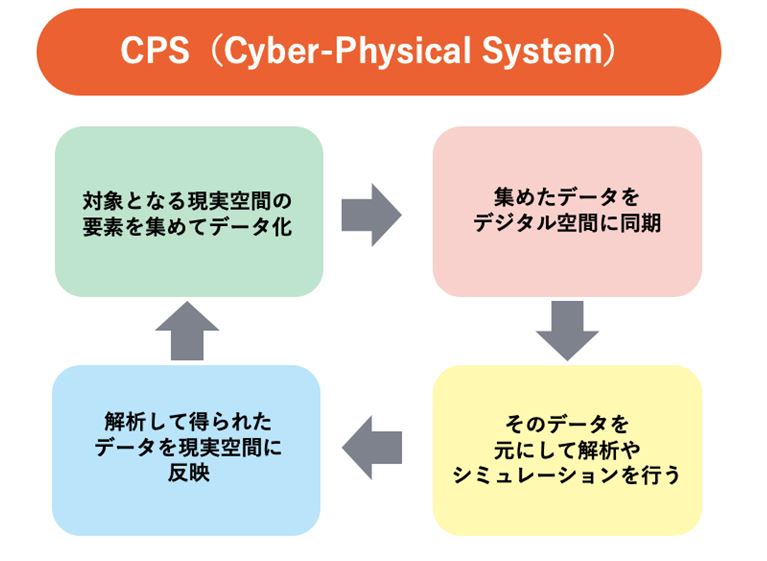 CPS（Cyber-Physical System）

対象となる現実空間の要素を集めてデータ化

集めたデータをデジタル空間に同期

そのデータを元にして解析やシミュレーションを行う

解析して得られたデータを現実空間に反映